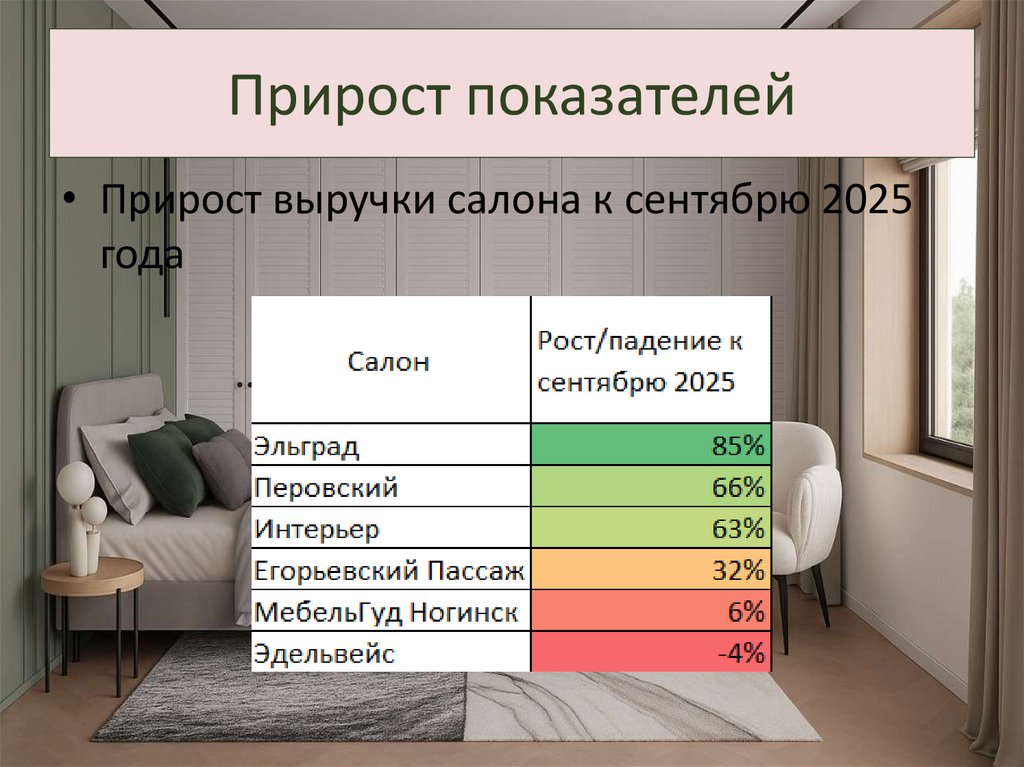 Прирост показателей

• Прирост выручки салона к сентябрю 2025 года

| Салон | Рост/падение к сентябрю 2025 |
|---|---|
| Эльград | 85% |
| Перовский | 66% |
| Интерьер | 63% |
| Егорьевский Пассаж | 32% |
| МебельГуд Ногинск | 6% |
| Эдельвейс | -4% |